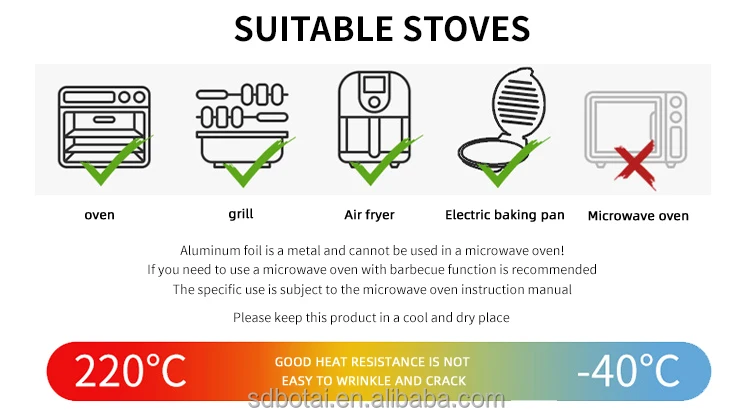 SUITABLE STOVES

oven

grill

Air fryer

Electric baking pan

Microwave oven

Aluminum foil is a metal and cannot be used in a microwave oven!
If you need to use a microwave oven with barbecue function is recommended
The specific use is subject to the microwave oven instruction manual

Please keep this product in a cool and dry place

220°C

GOOD HEAT RESISTANCE IS NOT EASY TO WRINKLE AND CRACK

-40°C

sdbotai.en.alibaba.com